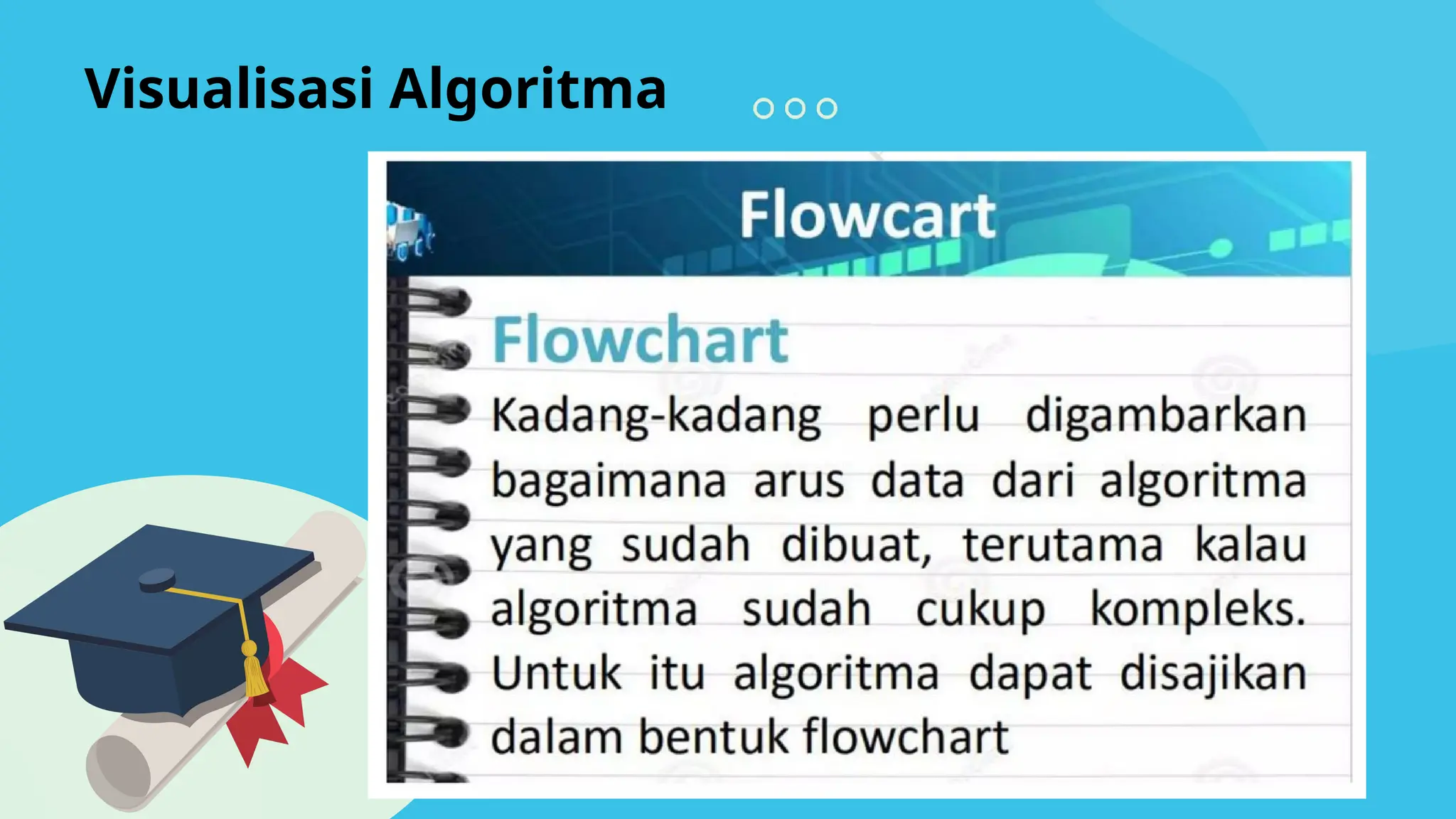 Visualisasi Algoritma

Flowcart

Flowchart

Kadang-kadang perlu digambarkan bagaimana arus data dari algoritma yang sudah dibuat, terutama kalau algoritma sudah cukup kompleks. Untuk itu algoritma dapat disajikan dalam bentuk flowchart